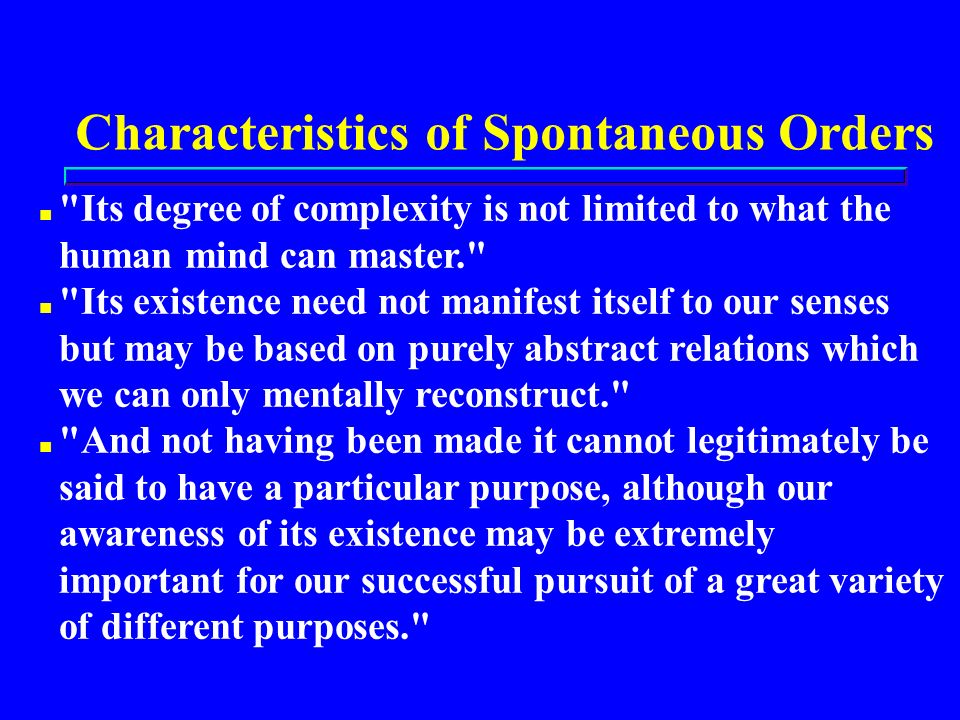 Characteristics of Spontaneous Orders

"Its degree of complexity is not limited to what the human mind can master."

"Its existence need not manifest itself to our senses but may be based on purely abstract relations which we can only mentally reconstruct."

"And not having been made it cannot legitimately be said to have a particular purpose, although our awareness of its existence may be extremely important for our successful pursuit of a great variety of different purposes."